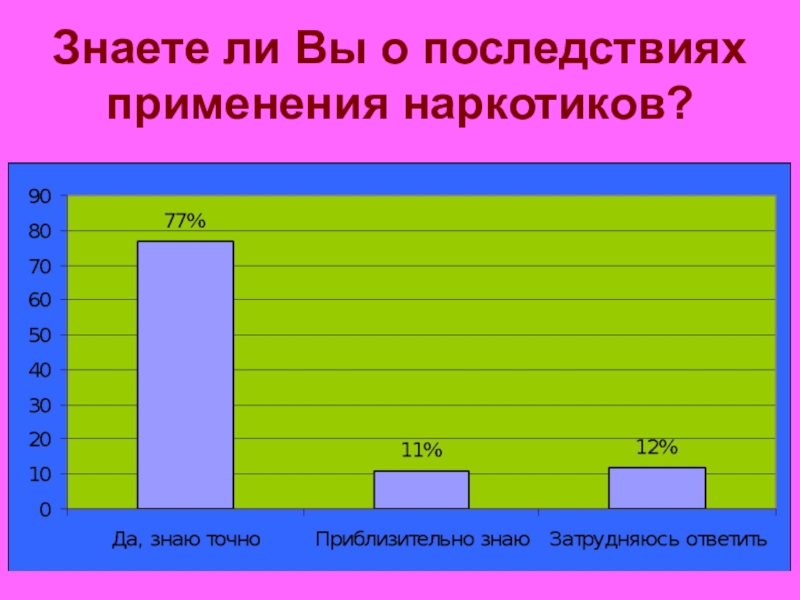 Знаете ли Вы о последствиях применения наркотиков?

90
80
70
60
50
40
30
20
10
0

77%
11%
12%

Да, знаю точно
Приблизительно знаю
Затрудняюсь ответить